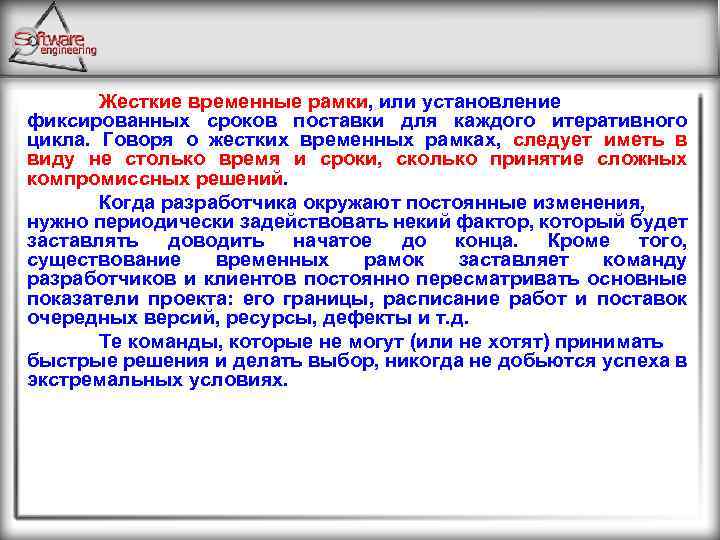 Software engineering

Жесткие временные рамки, или установление фиксированных сроков поставки для каждого итеративного цикла. Говоря о жестких временных рамках, следует иметь в виду не столько время и сроки, сколько принятие сложных компромиссных решений.

Когда разработчика окружают постоянные изменения, нужно периодически задействовать некий фактор, который будет заставлять доводить начатое до конца. Кроме того, существование временных рамок заставляет команду разработчиков и клиентов постоянно пересматривать основные показатели проекта: его границы, расписание работ и поставок очередных версий, ресурсы, дефекты и т.д.

Те команды, которые не могут (или не хотят) принимать быстрые решения и делать выбор, никогда не добьются успеха в экстремальных условиях.